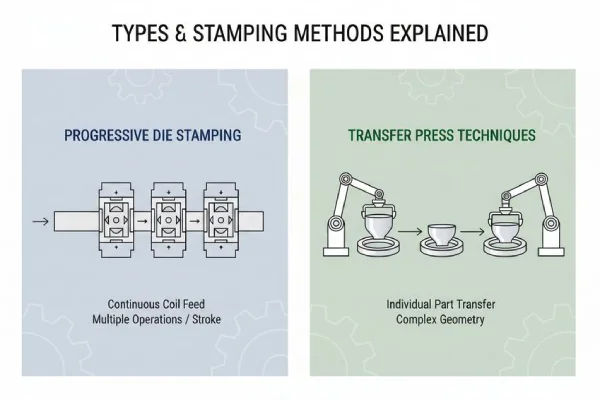 TYPES & STAMPING METHODS EXPLAINED

PROGRESSIVE DIE STAMPING

Continuous Coil Feed
Multiple Operations / Stroke

TRANSFER PRESS TECHNIQUES

Individual Part Transfer
Complex Geometry